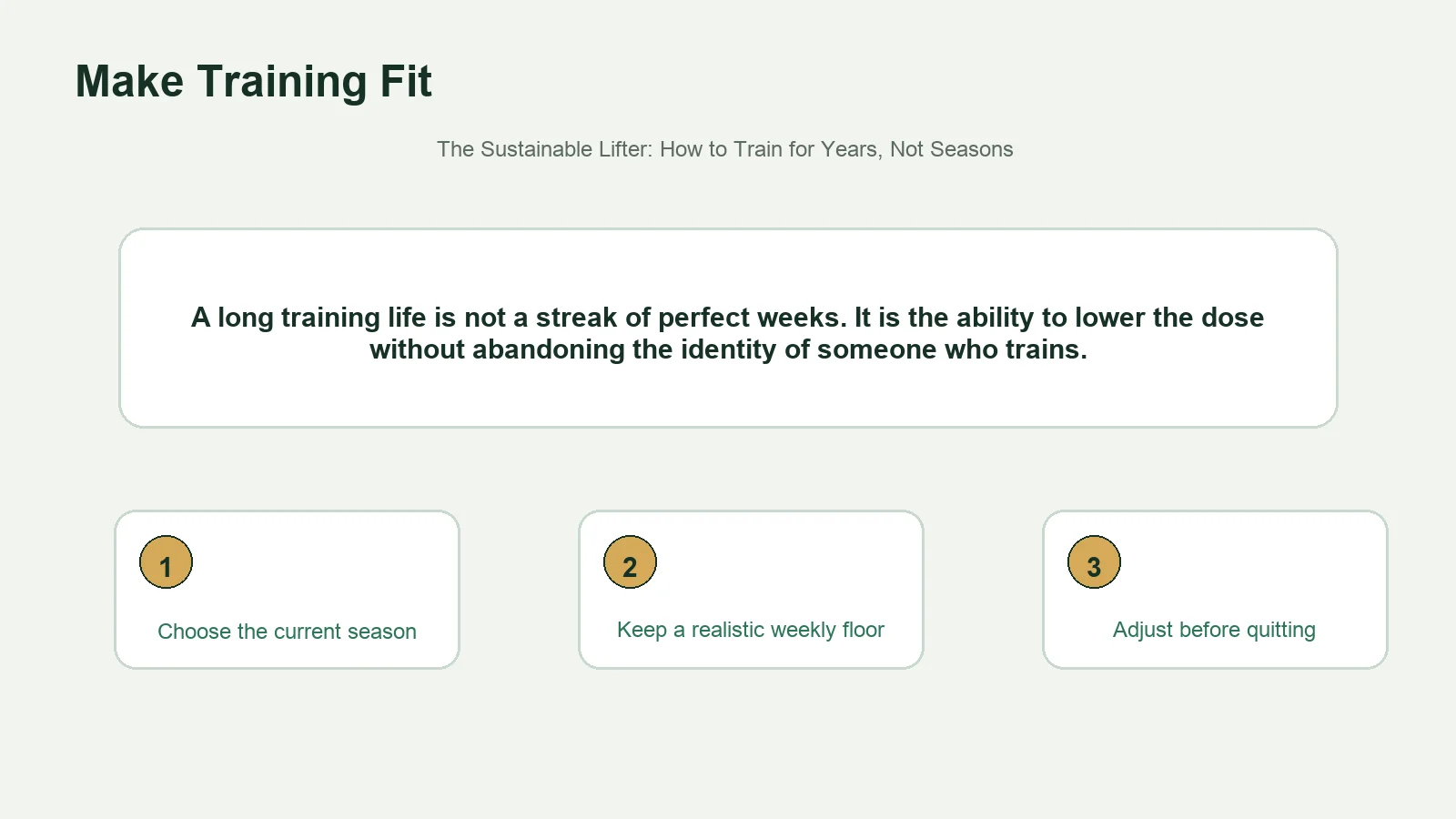 Make Training Fit

The Sustainable Lifter: How to Train for Years, Not Seasons

A long training life is not a streak of perfect weeks. It is the ability to lower the dose without abandoning the identity of someone who trains.

1

Choose the current season

2

Keep a realistic weekly floor

3

Adjust before quitting